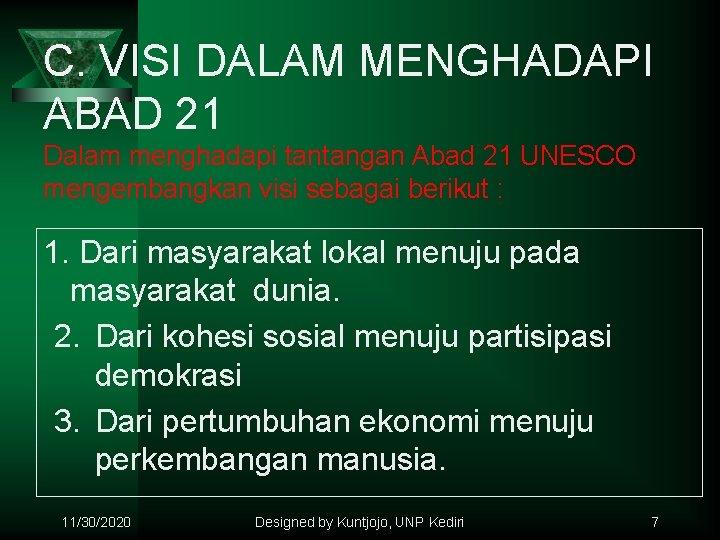 C. VISI DALAM MENGHADAPI ABAD 21

Dalam menghadapi tantangan Abad 21 UNESCO mengembangkan visi sebagai berikut :

1. Dari masyarakat lokal menuju pada masyarakat dunia.
2. Dari kohesi sosial menuju partisipasi demokrasi
3. Dari pertumbuhan ekonomi menuju perkembangan manusia.

11/30/2020 Designed by Kuntjojo, UNP Kediri 7